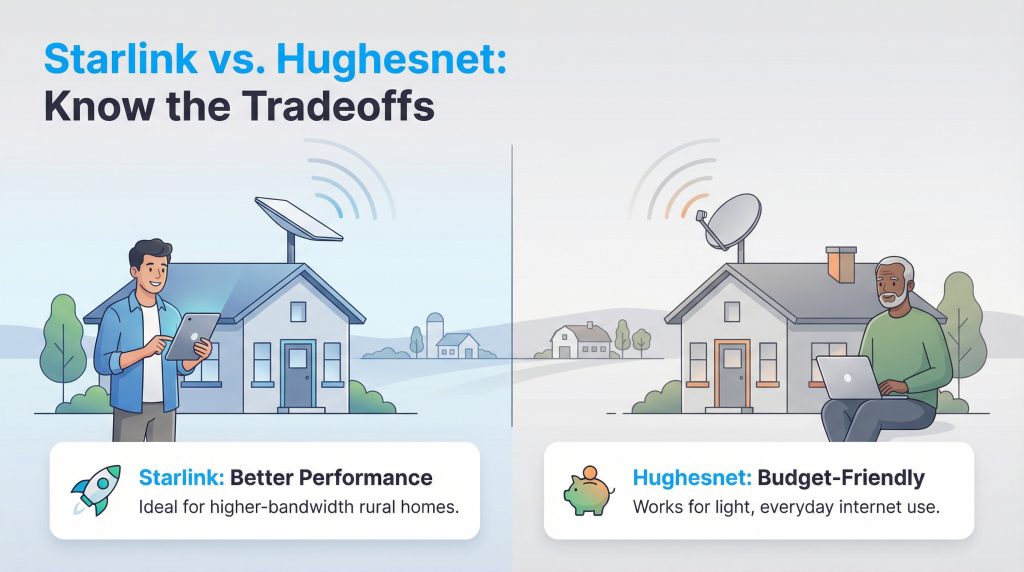 Starlink vs. Hughesnet:
Know the Tradeoffs

Starlink: Better Performance
Ideal for higher-bandwidth rural homes.

Hughesnet: Budget-Friendly
Works for light, everyday internet use.